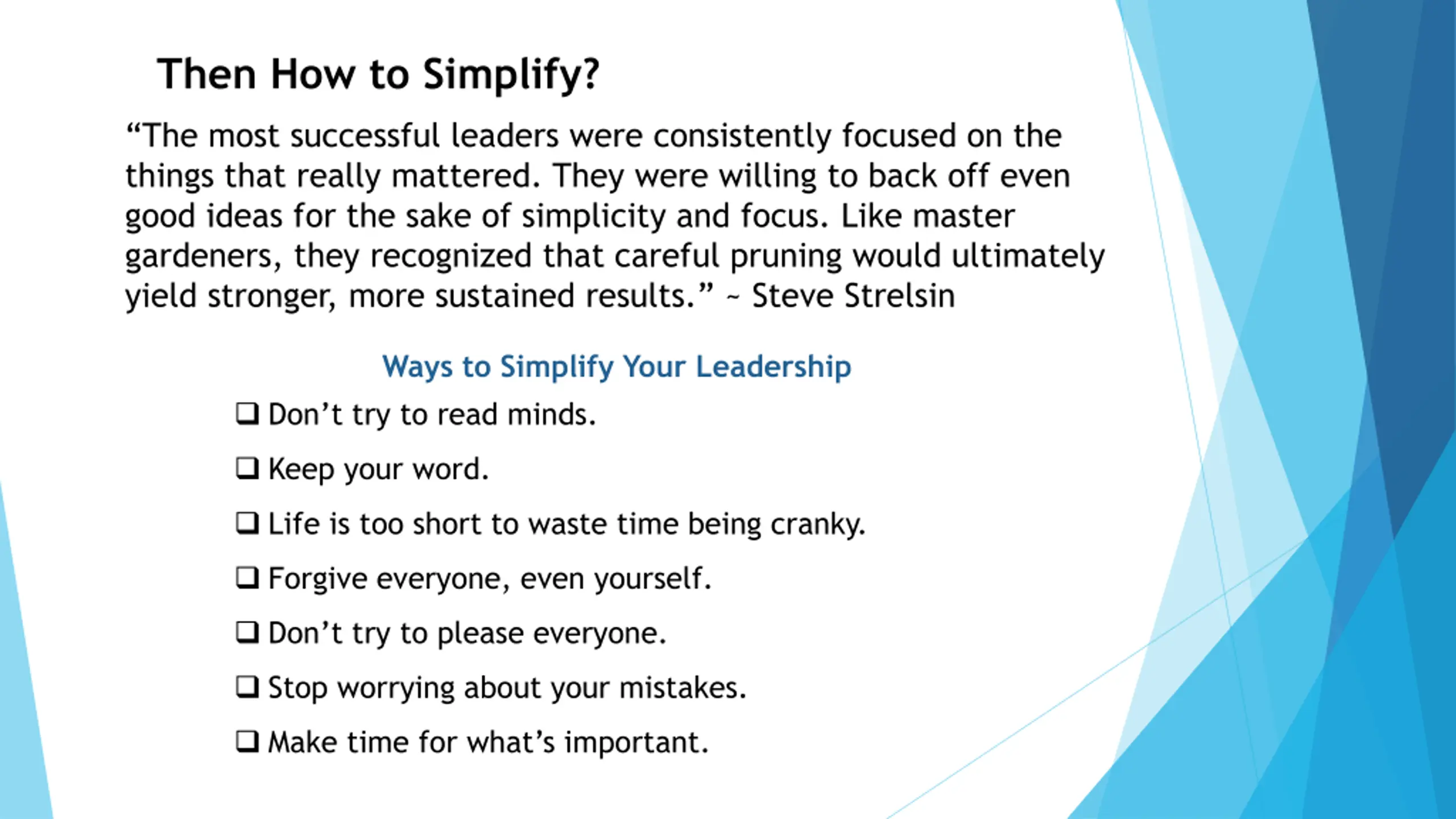 Then How to Simplify?

“The most successful leaders were consistently focused on the things that really mattered. They were willing to back off even good ideas for the sake of simplicity and focus. Like master gardeners, they recognized that careful pruning would ultimately yield stronger, more sustained results.” ~ Steve Strelsin

Ways to Simplify Your Leadership

❑ Don’t try to read minds.

❑ Keep your word.

❑ Life is too short to waste time being cranky.

❑ Forgive everyone, even yourself.

❑ Don’t try to please everyone.

❑ Stop worrying about your mistakes.

❑ Make time for what’s important.